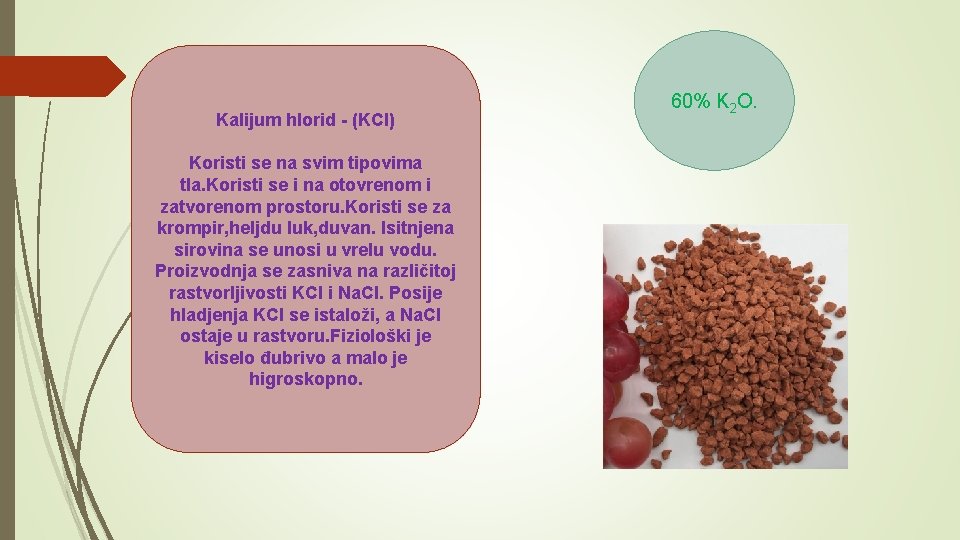 Kalijum hlorid - (KCl)

Koristi se na svim tipovima tla.Koristi se i na otovrenom i zatvorenom prostoru.Koristi se za krompir,heljdu luk,duvan. Isitnjena sirovina se unosi u vrelu vodu. Proizvodnja se zasniva na različitoj rastvorljivosti KCl i NaCl. Posije hladjenja KCl se istaloži, a NaCl ostaje u rastvoru.Fiziološki je kiselo đubrivo a malo je higroskopno.

60% $K_2O$.